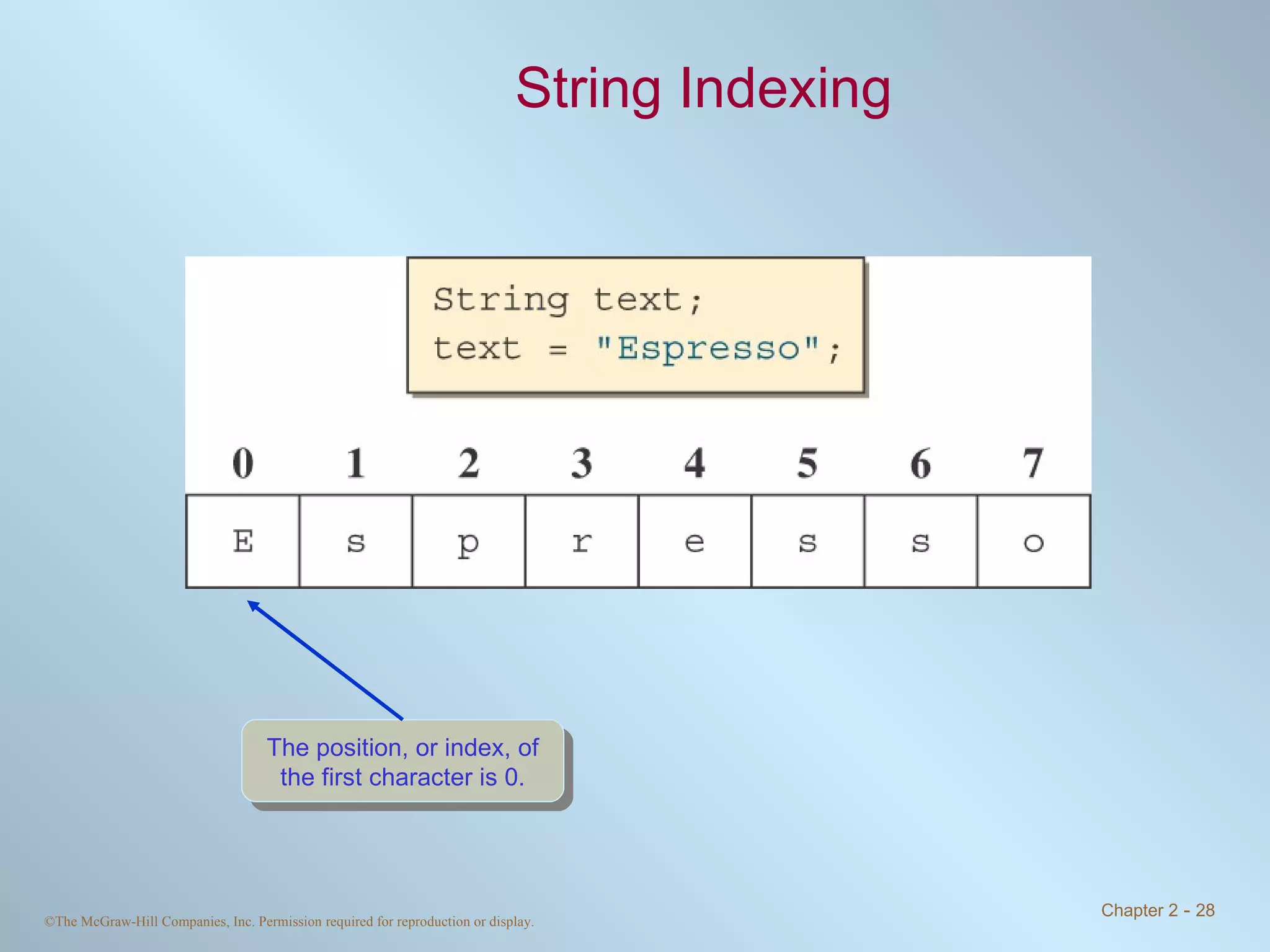 String Indexing

String text;
text = "Espresso";

| 0 | 1 | 2 | 3 | 4 | 5 | 6 | 7 |
|---|---|---|---|---|---|---|---|
| E | s | p | r | e | s | s | o |

The position, or index, of the first character is 0.

©The McGraw-Hill Companies, Inc. Permission required for reproduction or display.

Chapter 2 - 28